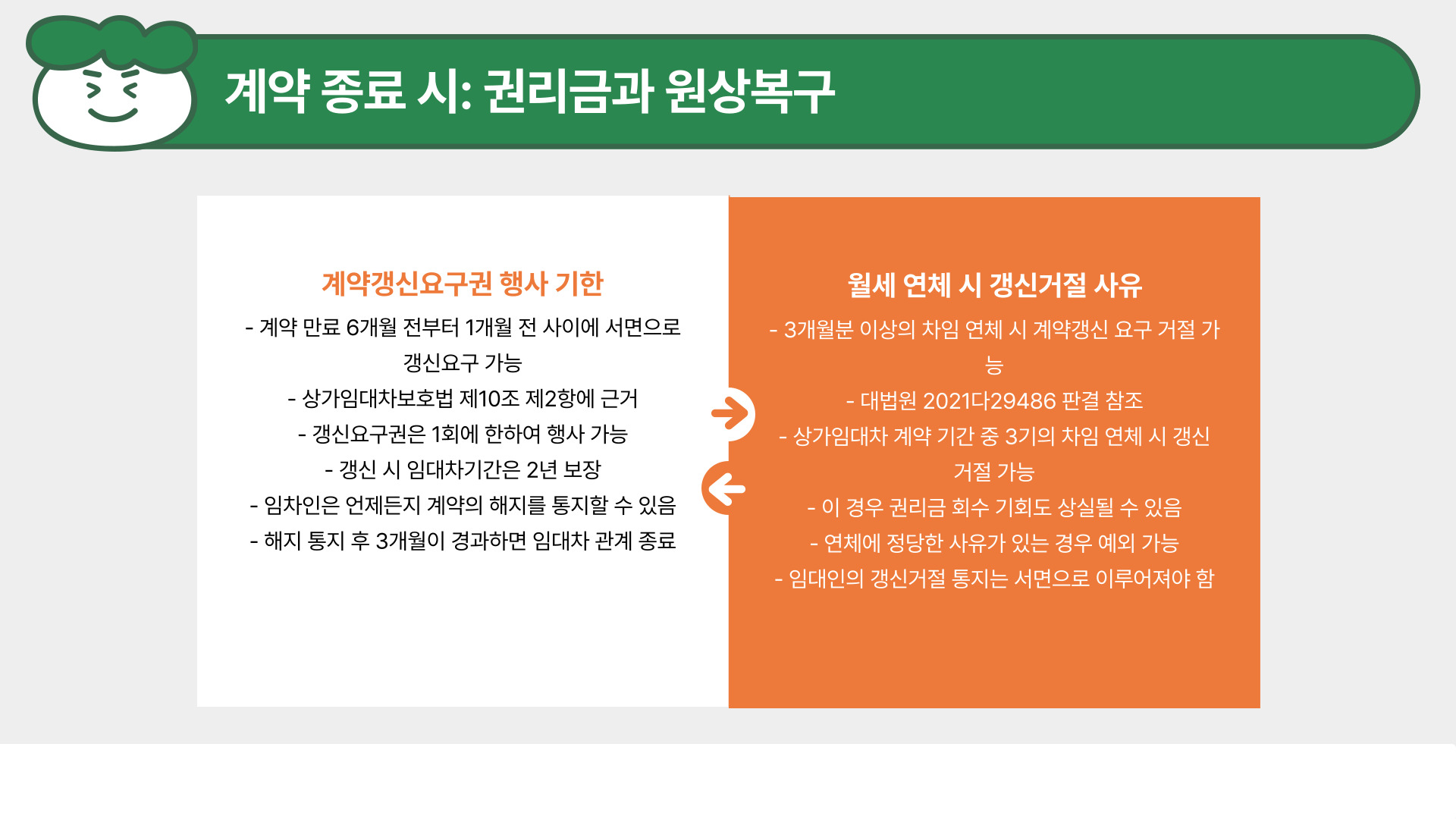 계약 종료 시: 권리금과 원상복구

계약갱신요구권 행사 기한

- 계약 만료 6개월 전부터 1개월 전 사이에 서면으로 갱신요구 가능
- 상가임대차보호법 제10조 제2항에 근거
- 갱신요구권은 1회에 한하여 행사 가능
- 갱신 시 임대차기간은 2년 보장
- 임차인은 언제든지 계약의 해지를 통지할 수 있음
- 해지 통지 후 3개월이 경과하면 임대차 관계 종료

월세 연체 시 갱신거절 사유

- 3개월분 이상의 차임 연체 시 계약갱신 요구 거절 가능
- 대법원 2021다29486 판결 참조
- 상가임대차 계약 기간 중 3기의 차임 연체 시 갱신 거절 가능
- 이 경우 권리금 회수 기회도 상실될 수 있음
- 연체에 정당한 사유가 있는 경우 예외 가능
- 임대인의 갱신거절 통지는 서면으로 이루어져야 함